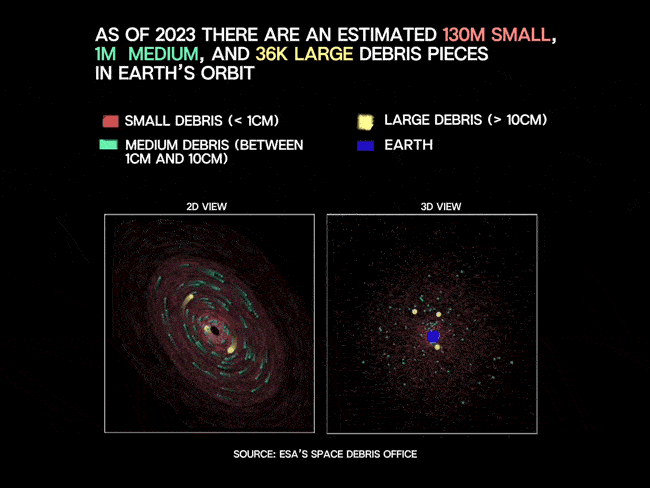 AS OF 2023 THERE ARE AN ESTIMATED 130M SMALL, 1M MEDIUM, AND 36K LARGE DEBRIS PIECES IN EARTH'S ORBIT

SMALL DEBRIS (< 1CM)

MEDIUM DEBRIS (BETWEEN 1CM AND 10CM)

LARGE DEBRIS (> 10CM)

EARTH

2D VIEW

3D VIEW

SOURCE: ESA'S SPACE DEBRIS OFFICE